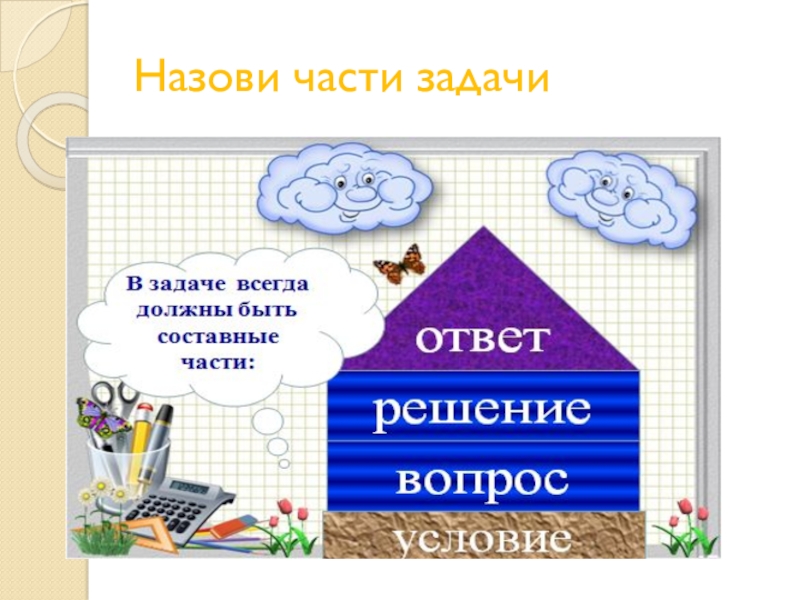 Назови части задачи

В задаче всегда должны быть составные части:

ответ

решение

вопрос

условие